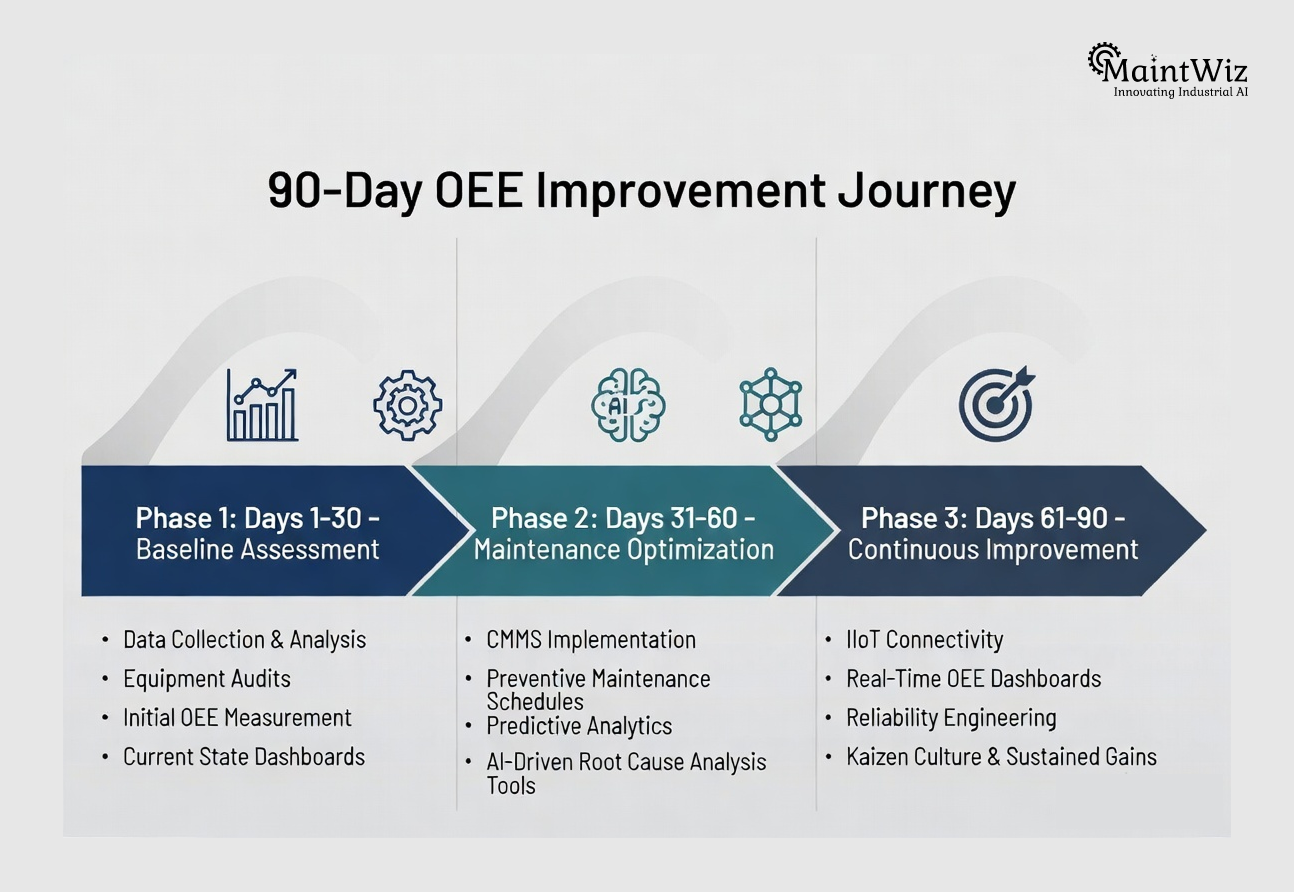 MaintWiz
Innovating Industrial AI

90-Day OEE Improvement Journey

AI

Phase 1: Days 1-30 - Baseline Assessment

- Data Collection & Analysis
- Equipment Audits
- Initial OEE Measurement
- Current State Dashboards

Phase 2: Days 31-60 - Maintenance Optimization

- CMMS Implementation
- Preventive Maintenance Schedules
- Predictive Analytics
- AI-Driven Root Cause Analysis Tools

Phase 3: Days 61-90 - Continuous Improvement

- IIoT Connectivity
- Real-Time OEE Dashboards
- Reliability Engineering
- Kaizen Culture & Sustained Gains